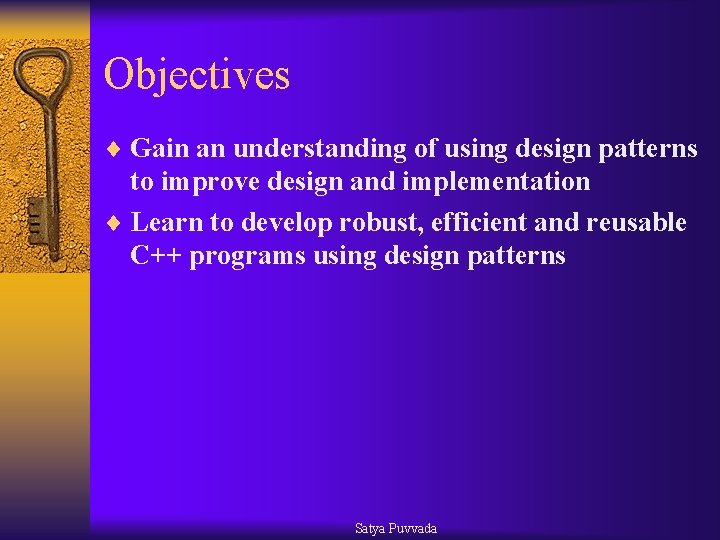 Objectives

♦ Gain an understanding of using design patterns to improve design and implementation

♦ Learn to develop robust, efficient and reusable C++ programs using design patterns

Satya Puvvada